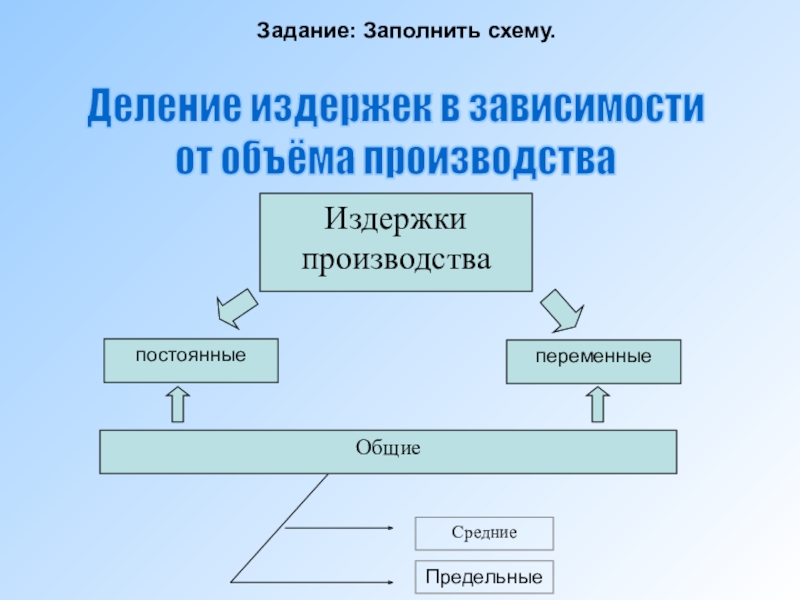 Задание: Заполнить схему.

Деление издержек в зависимости от объёма производства

Издержки производства

постоянные

переменные

Общие

Средние

Предельные